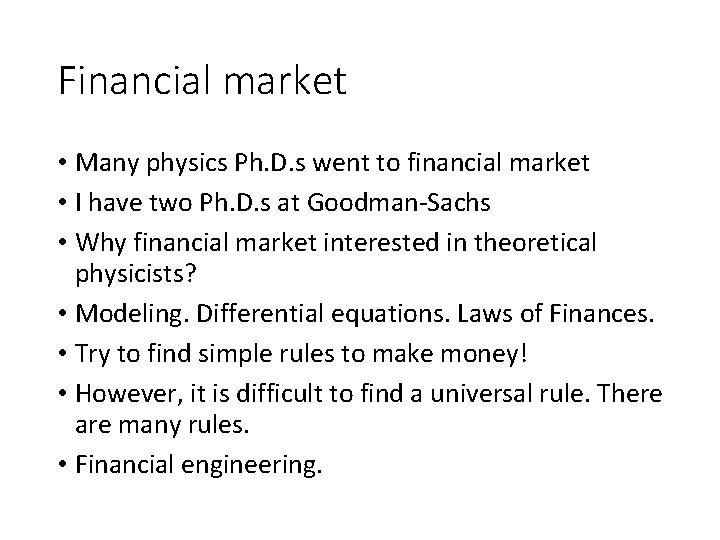 Financial market

• Many physics Ph.D.s went to financial market
• I have two Ph.D.s at Goodman-Sachs
• Why financial market interested in theoretical physicists?
• Modeling. Differential equations. Laws of Finances.
• Try to find simple rules to make money!
• However, it is difficult to find a universal rule. There are many rules.
• Financial engineering.